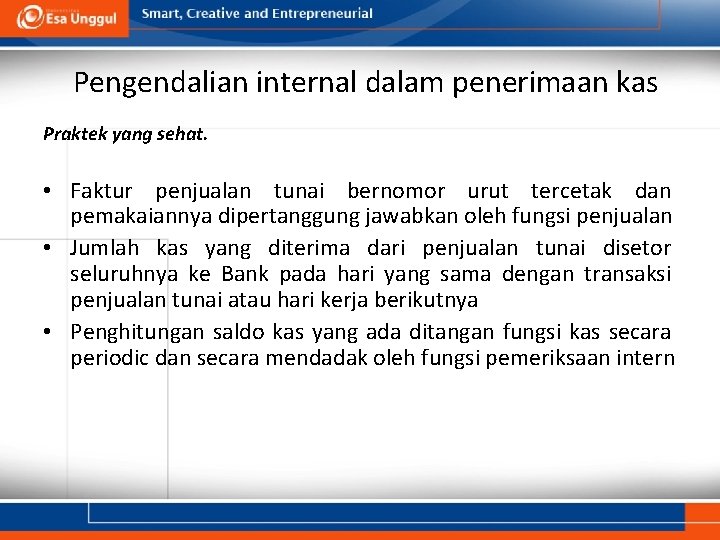 Esa Unggul

Smart, Creative and Entrepreneurial

Pengendalian internal dalam penerimaan kas

Praktek yang sehat.

• Faktur penjualan tunai bernomor urut tercetak dan pemakaiannya dipertanggung jawabkan oleh fungsi penjualan
• Jumlah kas yang diterima dari penjualan tunai disetor seluruhnya ke Bank pada hari yang sama dengan transaksi penjualan tunai atau hari kerja berikutnya
• Penghitungan saldo kas yang ada ditangan fungsi kas secara periodic dan secara mendadak oleh fungsi pemeriksaan intern